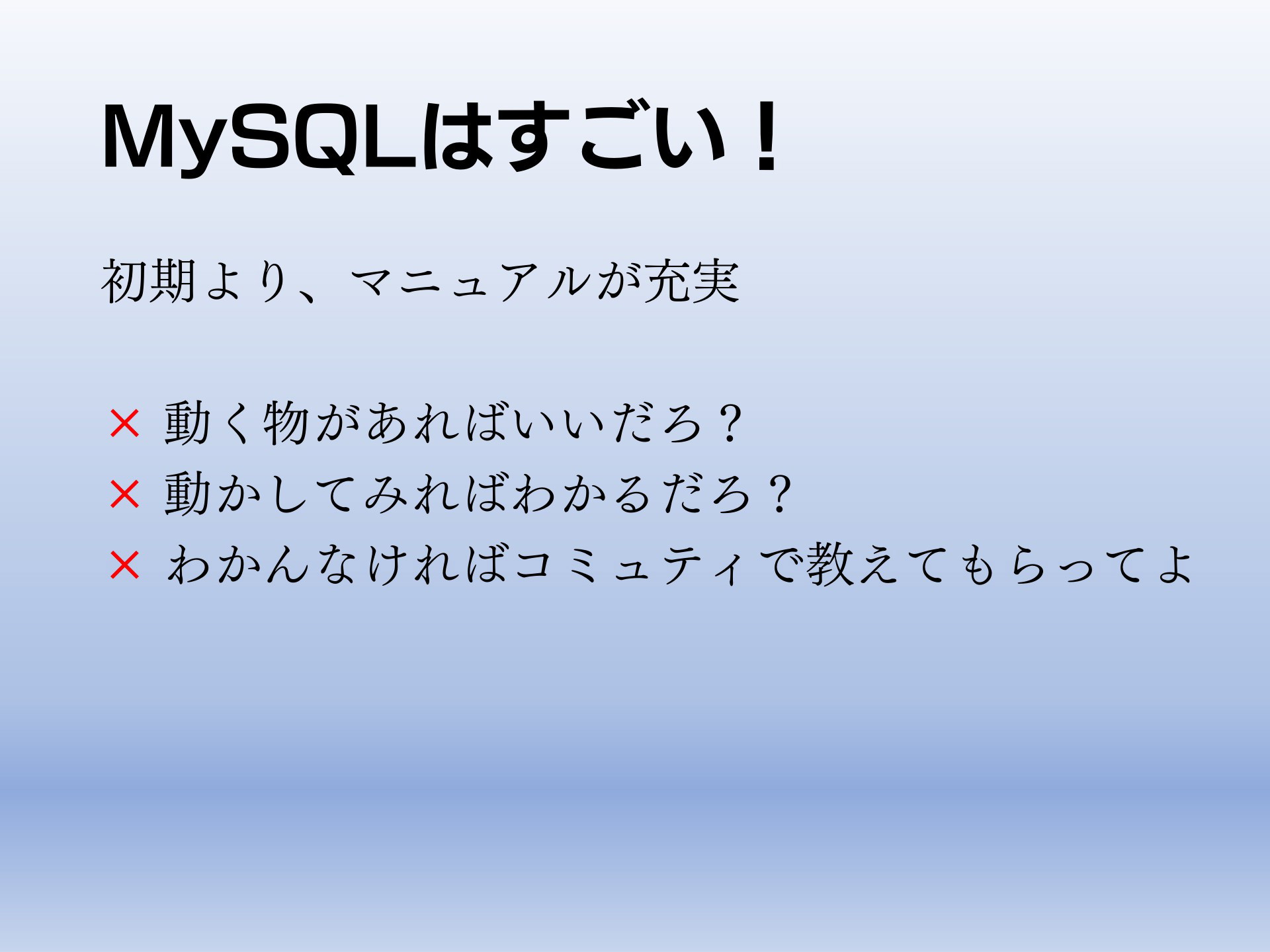 MySQLはすごい！

初期より、マニュアルが充実

× 動く物があればいいだろ？
× 動かしてみればわかるだろ？
× わかんなければコミュティで教えてもらってよ